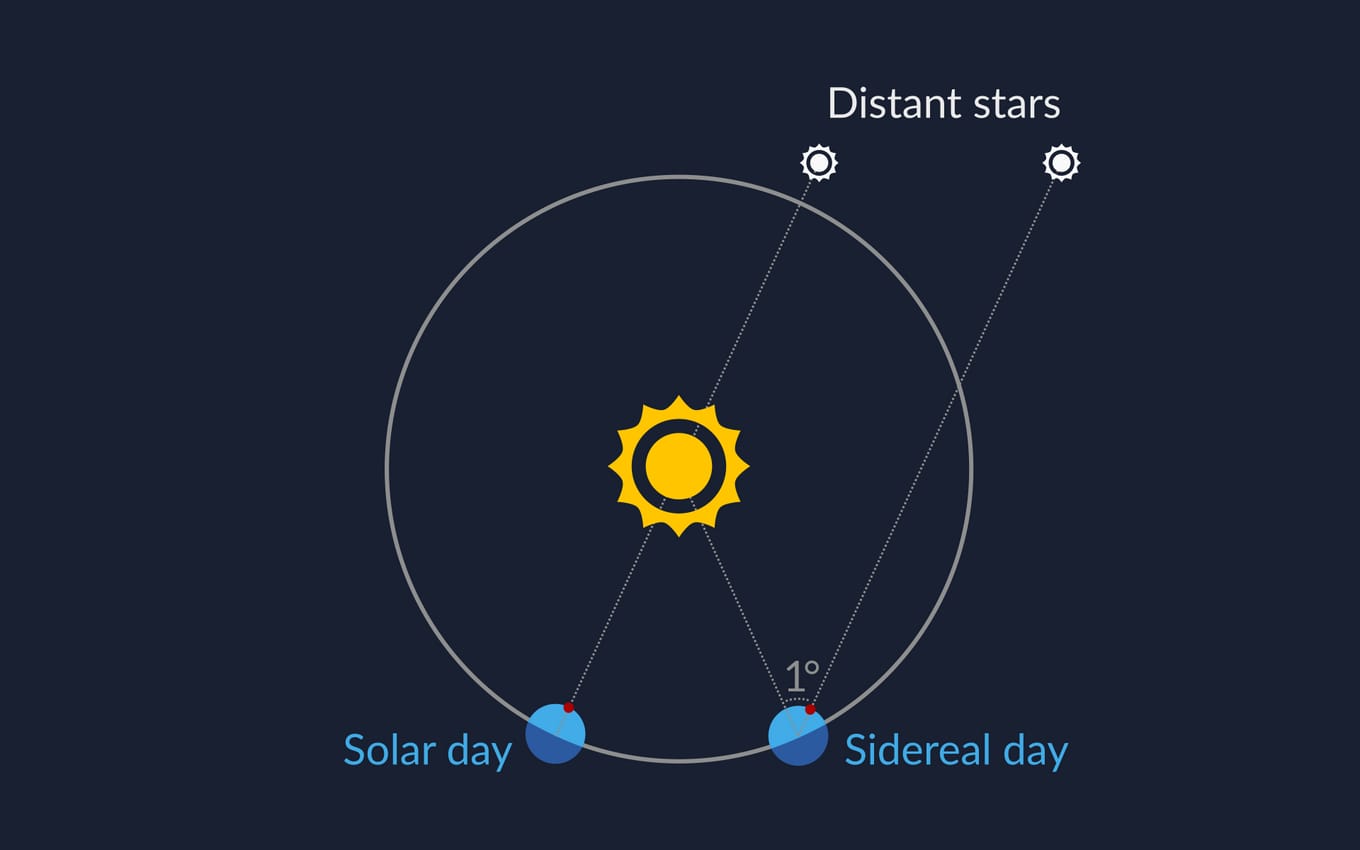 Distant stars

1°

Solar day

Sidereal day